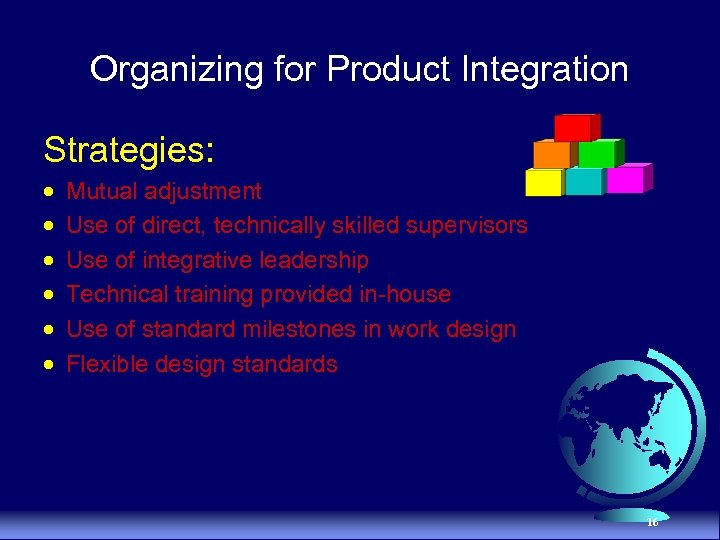 Organizing for Product Integration

Strategies:

- Mutual adjustment
- Use of direct, technically skilled supervisors
- Use of integrative leadership
- Technical training provided in-house
- Use of standard milestones in work design
- Flexible design standards

16